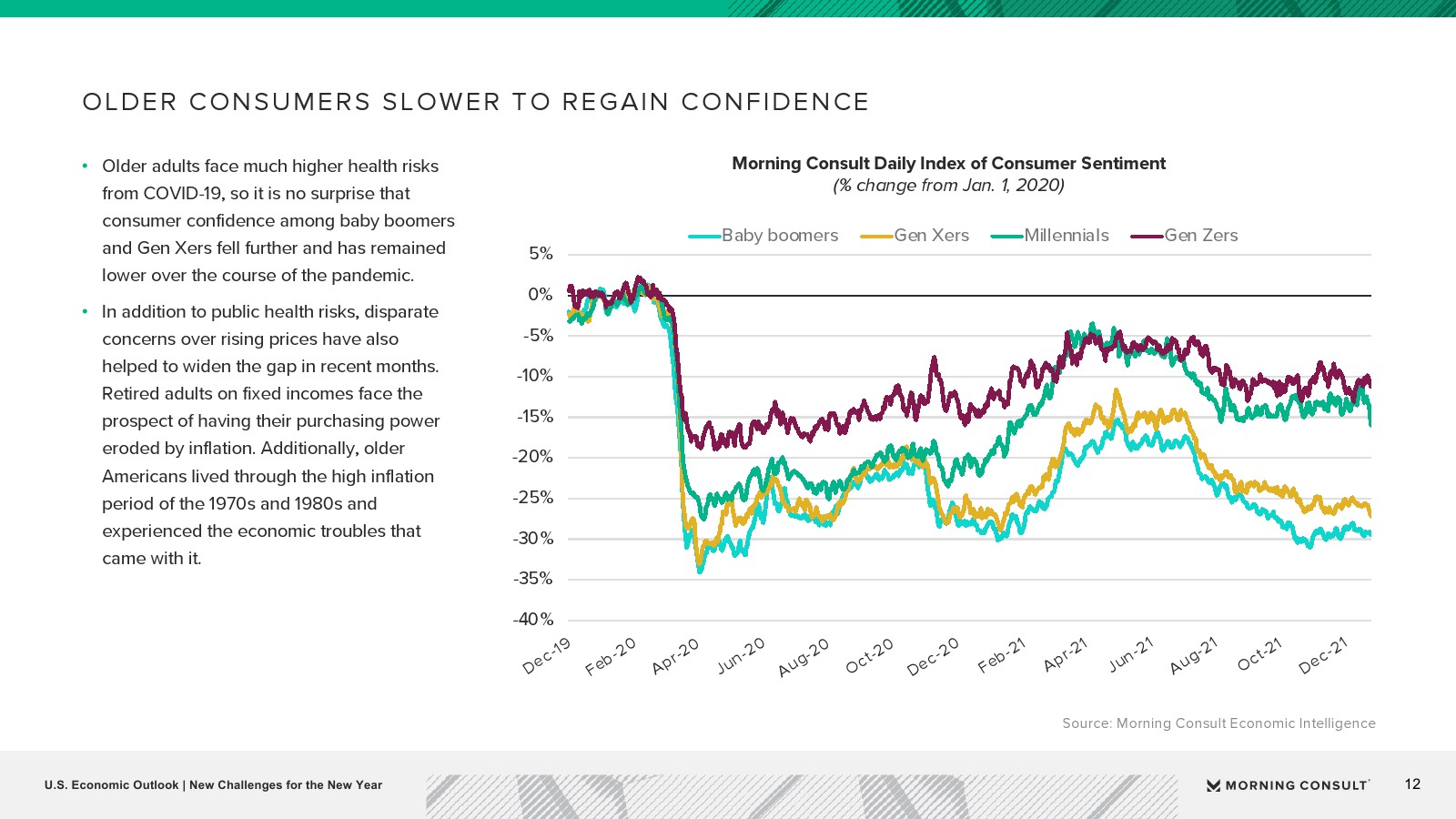 OLDER CONSUMERS SLOWER TO REGAIN CONFIDENCE

• Older adults face much higher health risks from COVID-19, so it is no surprise that consumer confidence among baby boomers and Gen Xers fell further and has remained lower over the course of the pandemic.

• In addition to public health risks, disparate concerns over rising prices have also helped to widen the gap in recent months. Retired adults on fixed incomes face the prospect of having their purchasing power eroded by inflation. Additionally, older Americans lived through the high inflation period of the 1970s and 1980s and experienced the economic troubles that came with it.

Morning Consult Daily Index of Consumer Sentiment
(% change from Jan. 1, 2020)

Baby boomers Gen Xers Millennials Gen Zers

5%
0%
-5%
-10%
-15%
-20%
-25%
-30%
-35%
-40%

Dec-19 Feb-20 Apr-20 Jun-20 Aug-20 Oct-20 Dec-20 Feb-21 Apr-21 Jun-21 Aug-21 Oct-21 Dec-21

Source: Morning Consult Economic Intelligence

U.S. Economic Outlook | New Challenges for the New Year

MORNING CONSULT

12